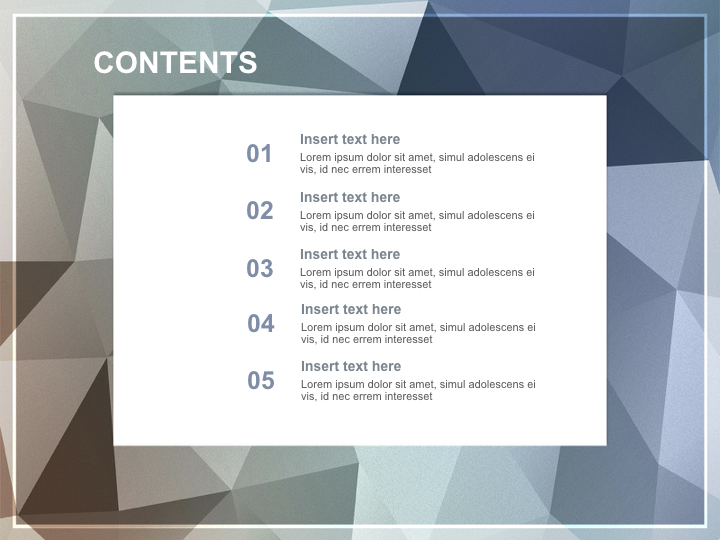 CONTENTS

01

Insert text here
Lorem ipsum dolor sit amet, simul adolescens ei vis, id nec errem interesset

02

Insert text here
Lorem ipsum dolor sit amet, simul adolescens ei vis, id nec errem interesset

03

Insert text here
Lorem ipsum dolor sit amet, simul adolescens ei vis, id nec errem interesset

04

Insert text here
Lorem ipsum dolor sit amet, simul adolescens ei vis, id nec errem interesset

05

Insert text here
Lorem ipsum dolor sit amet, simul adolescens ei vis, id nec errem interesset